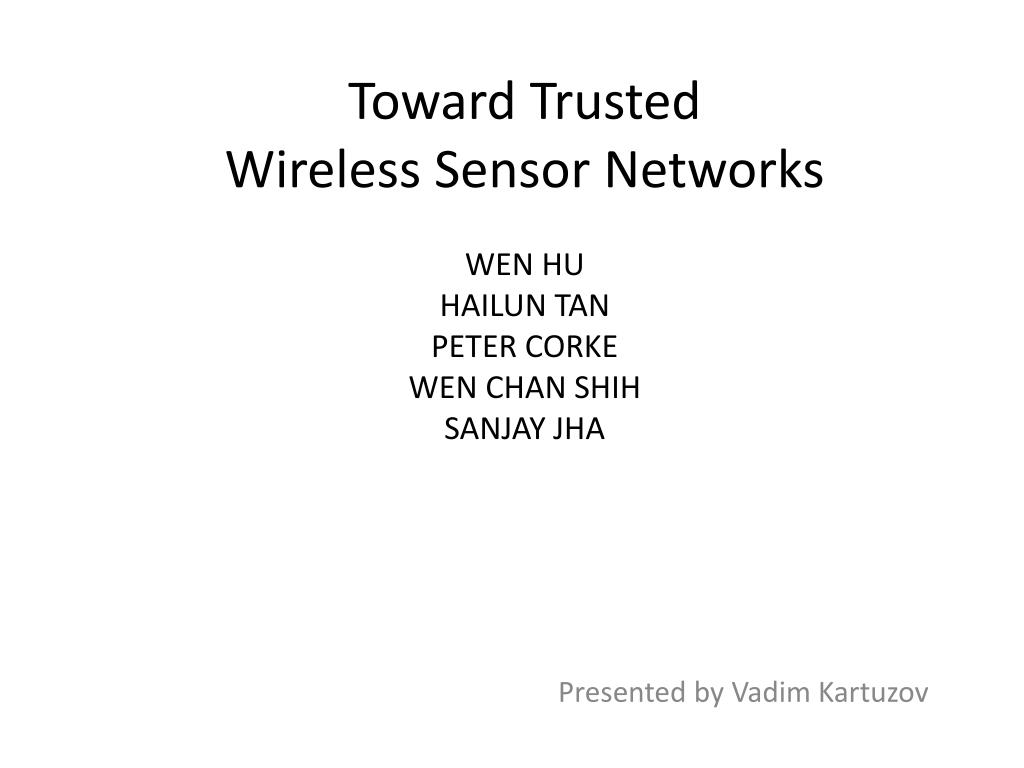 Toward Trusted
Wireless Sensor Networks

WEN HU
HAILUN TAN
PETER CORKE
WEN CHAN SHIH
SANJAY JHA

Presented by Vadim Kartuzov